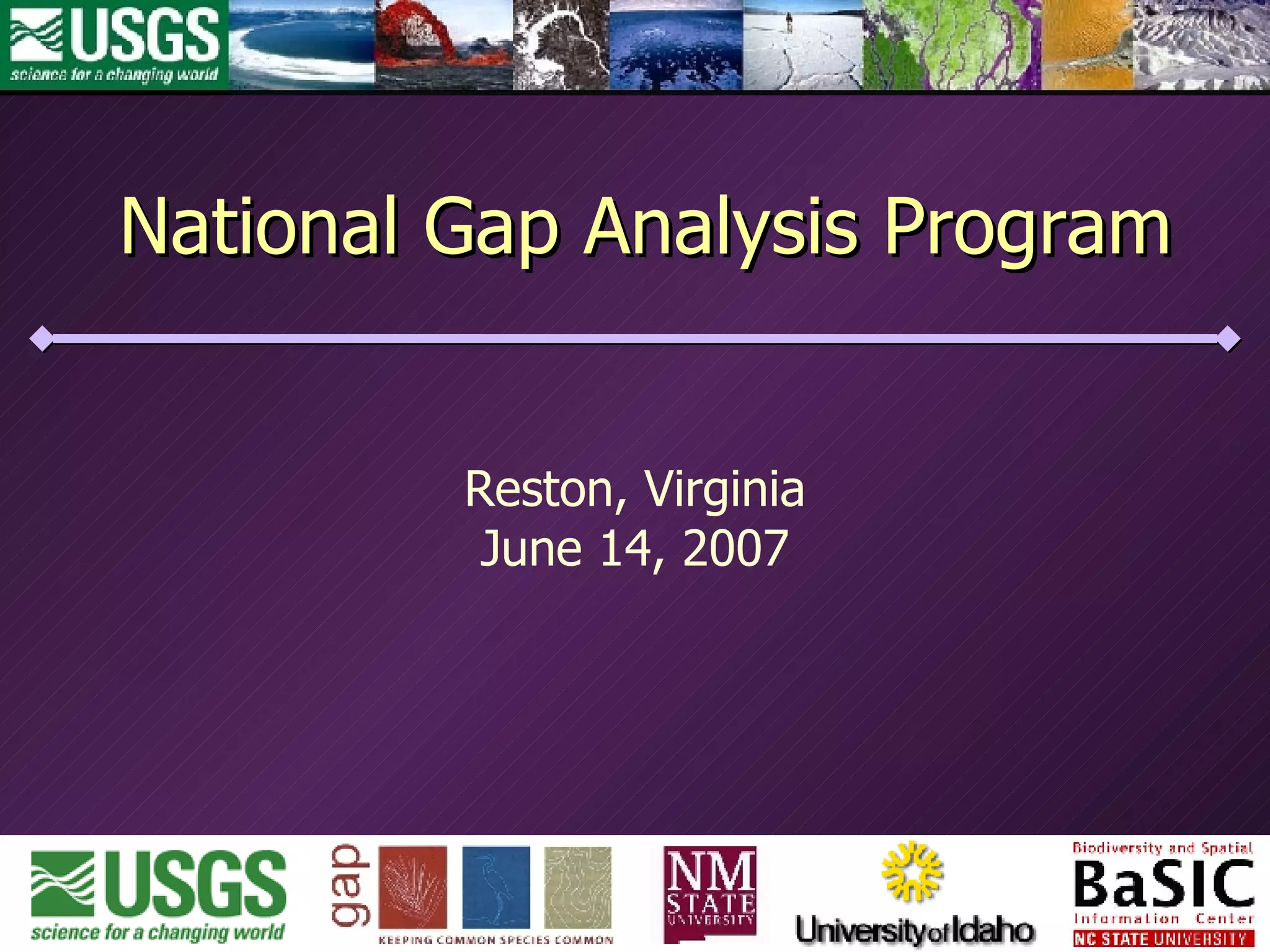 USGS
science for a changing world

National Gap Analysis Program

Reston, Virginia
June 14, 2007

USGS
science for a changing world

gap
KEEPING COMMON SPECIES COMMON

NM STATE UNIVERSITY

University of Idaho

Biodiversity and Spatial
BaSIC
Information Center
NC STATE UNIVERSITY